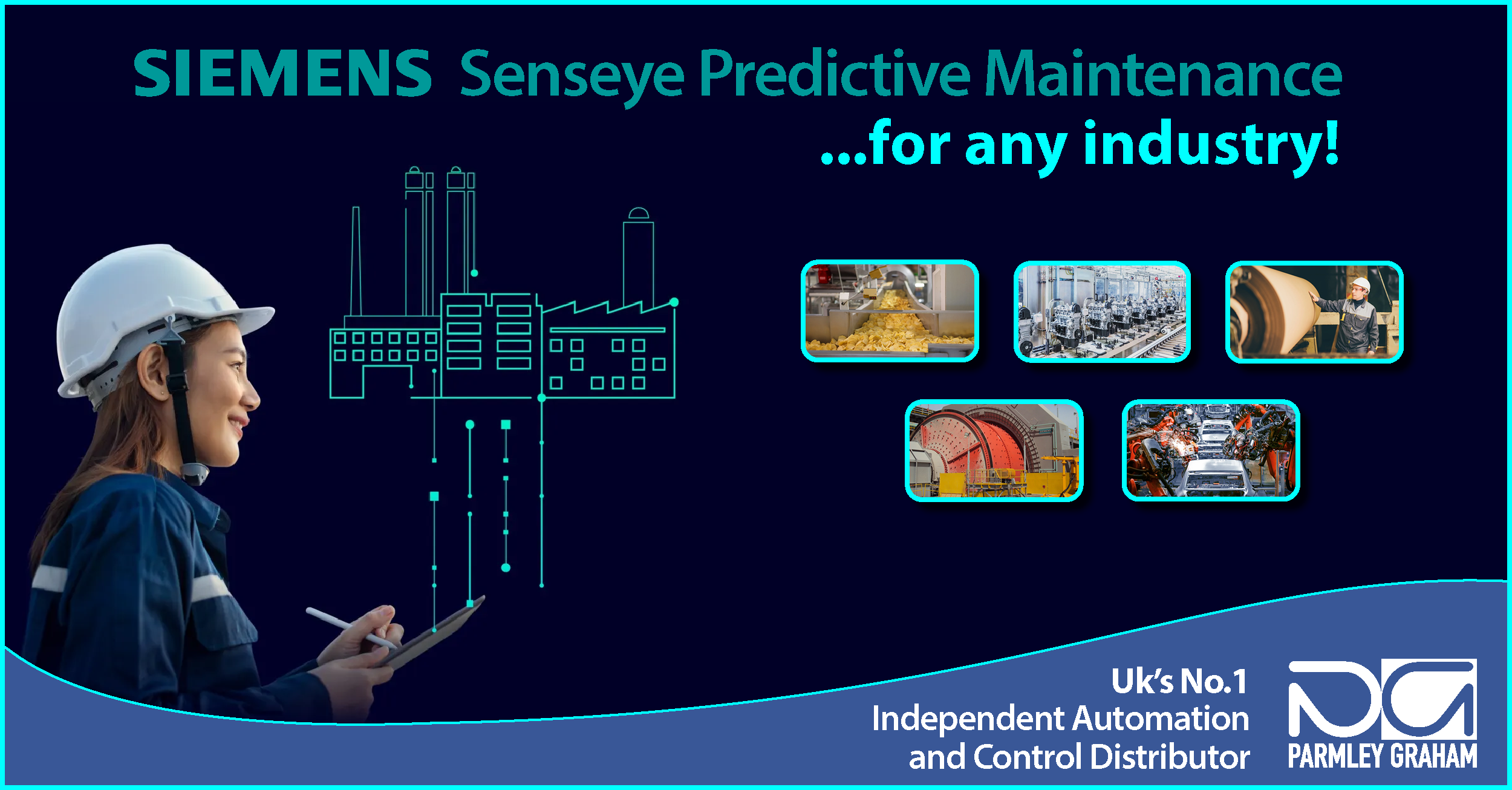 SIEMENS Senseye Predictive Maintenance
...for any industry!

Uk's No.1
Independent Automation
and Control Distributor

PARMLEY GRAHAM